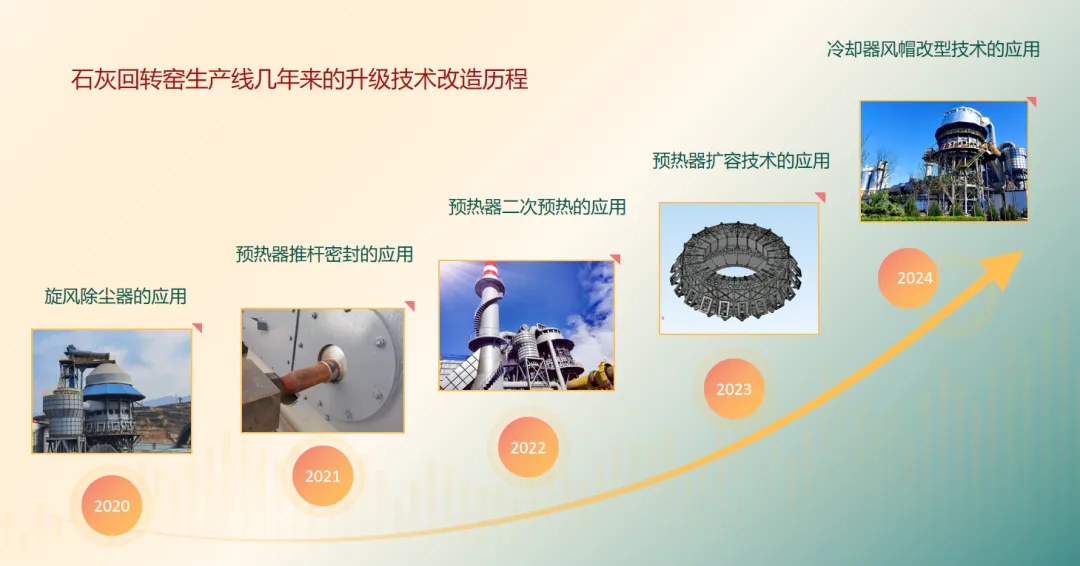 石灰回转窑生产线几年来的升级技术改造历程

旋风除尘器的应用

2020

预热器推杆密封的应用

2021

预热器二次预热的应用

2022

预热器扩容技术的应用

2023

冷却器风帽改型技术的应用

2024